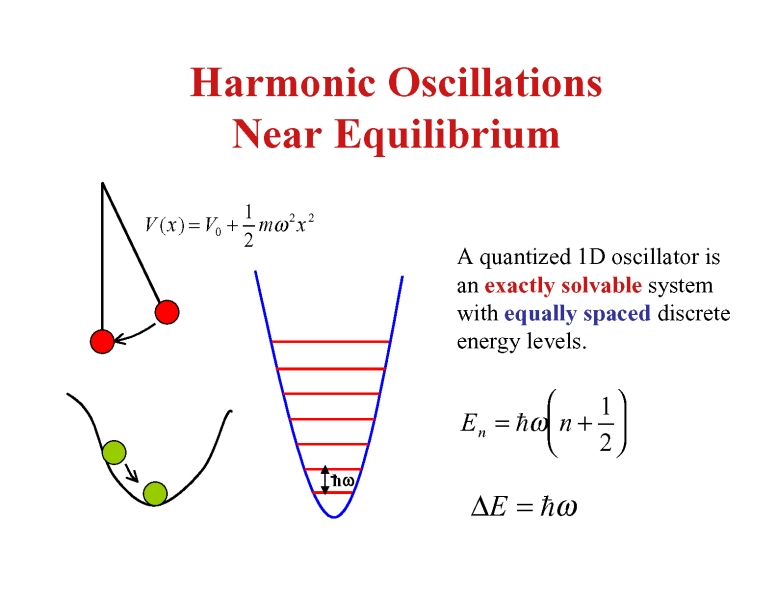 Harmonic Oscillations Near Equilibrium

$V(x) = V_0 + \frac{1}{2}m\omega^2 x^2$

A quantized 1D oscillator is an exactly solvable system with equally spaced discrete energy levels.

$\hbar\omega$

$E_n = \hbar\omega\left(n + \frac{1}{2}\right)$

$\Delta E = \hbar\omega$